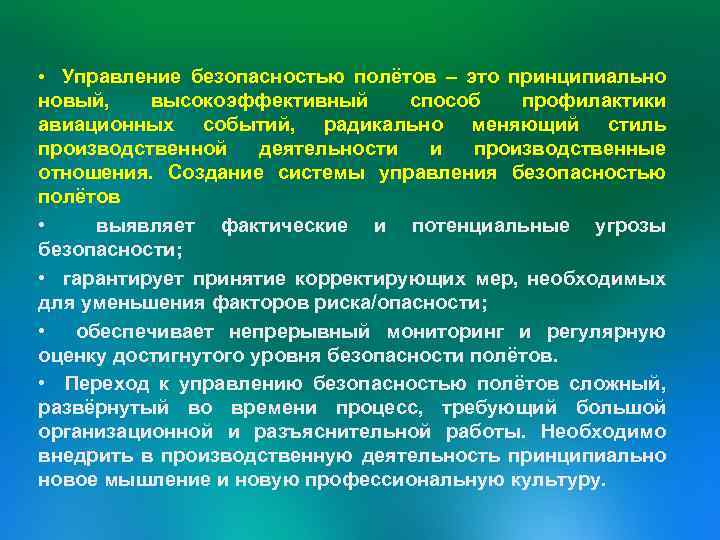 • Управление безопасностью полётов – это принципиально новый, высокоэффективный способ профилактики авиационных событий, радикально меняющий стиль производственной деятельности и производственные отношения. Создание системы управления безопасностью полётов

• выявляет фактические и потенциальные угрозы безопасности;

• гарантирует принятие корректирующих мер, необходимых для уменьшения факторов риска/опасности;

• обеспечивает непрерывный мониторинг и регулярную оценку достигнутого уровня безопасности полётов.

• Переход к управлению безопасностью полётов сложный, развёрнутый во времени процесс, требующий большой организационной и разъяснительной работы. Необходимо внедрить в производственную деятельность принципиально новое мышление и новую профессиональную культуру.